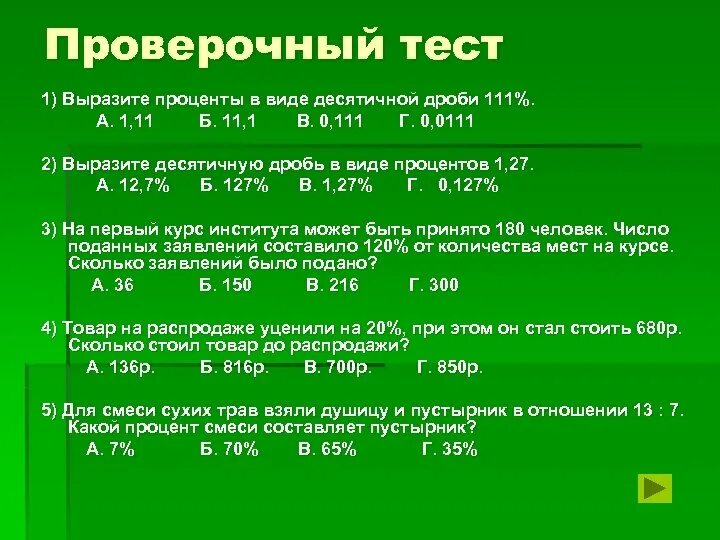 Проверочный тест

1) Выразите проценты в виде десятичной дроби 111%.
А. 1,11 Б. 11,1 В. 0,111 Г. 0,0111

2) Выразите десятичную дробь в виде процентов 1,27.
А. 12,7% Б. 127% В. 1,27% Г. 0,127%

3) На первый курс института может быть принято 180 человек. Число поданных заявлений составило 120% от количества мест на курсе. Сколько заявлений было подано?
А. 36 Б. 150 В. 216 Г. 300

4) Товар на распродаже уценили на 20%, при этом он стал стоить 680р. Сколько стоил товар до распродажи?
А. 136р. Б. 816р. В. 700р. Г. 850р.

5) Для смеси сухих трав взяли душицу и пустырник в отношении 13 : 7. Какой процент смеси составляет пустырник?
А. 7% Б. 70% В. 65% Г. 35%